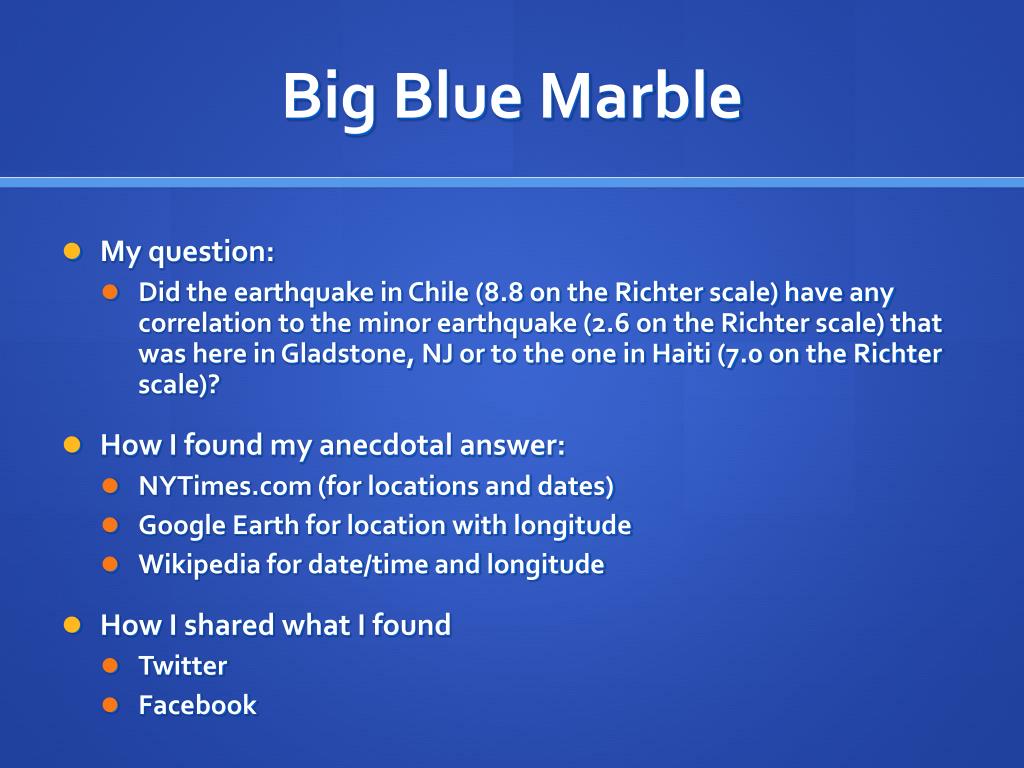 Big Blue Marble

- My question:
  - Did the earthquake in Chile (8.8 on the Richter scale) have any correlation to the minor earthquake (2.6 on the Richter scale) that was here in Gladstone, NJ or to the one in Haiti (7.0 on the Richter scale)?
- How I found my anecdotal answer:
  - NYTimes.com (for locations and dates)
  - Google Earth for location with longitude
  - Wikipedia for date/time and longitude
- How I shared what I found
  - Twitter
  - Facebook